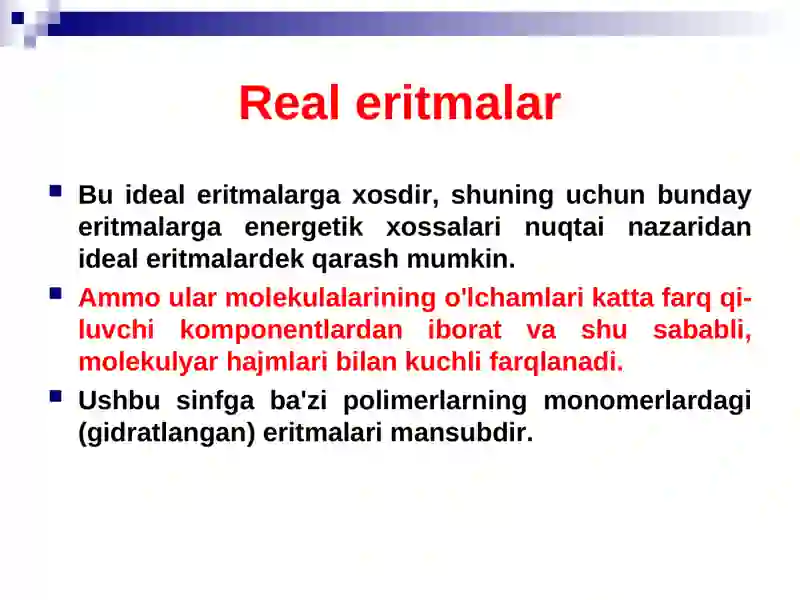 Real eritmalar

Bu ideal eritmalarga xosdir, shuning uchun bunday eritmalarga energetik xossalari nuqtai nazaridan ideal eritmalardek qarash mumkin.

Ammo ular molekulalarining o'lchamlari katta farq qiluvchi komponentlardan iborat va shu sababli, molekulyar hajmlari bilan kuchli farqlanadi.

Ushbu sinfga ba'zi polimerlarning monomerlardagi (gidratlangan) eritmalari mansubdir.